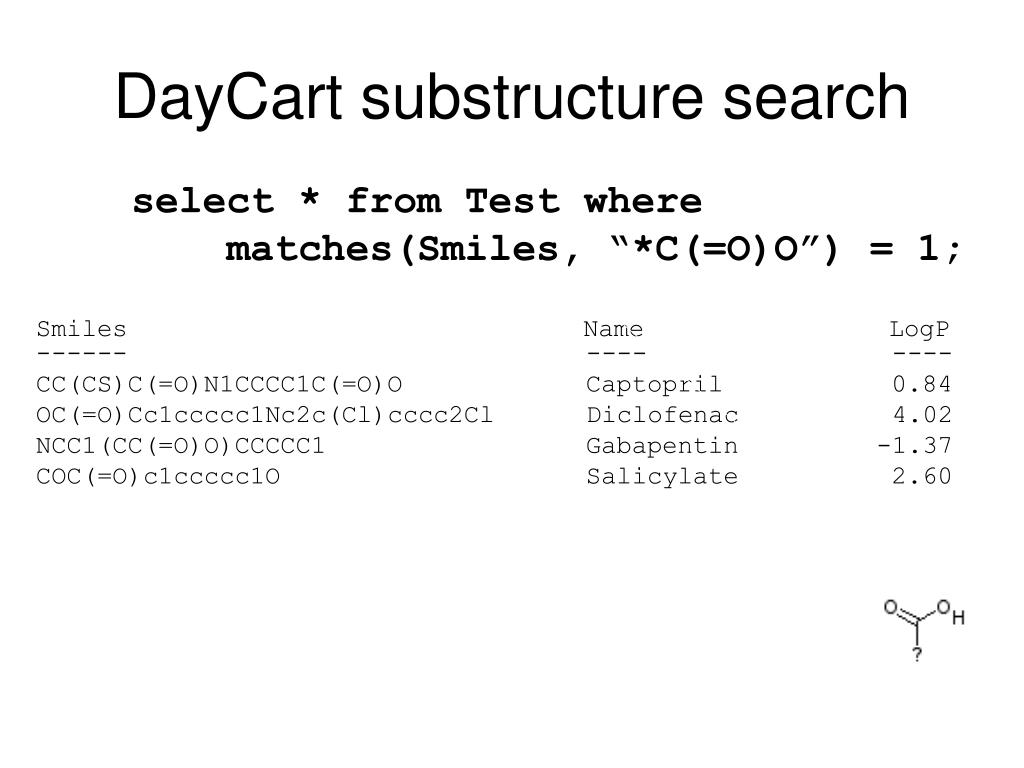 DayCart substructure search

select * from Test where
matches(Smiles, “*C(=O)O”) = 1;

| Smiles | Name | LogP |
|---|---|---|
| CC(CS)C(=O)N1CCCC1C(=O)O | Captopril | 0.84 |
| OC(=O)Cc1ccccc1Nc2c(Cl)cccc2Cl | Diclofenac | 4.02 |
| NCC1(CC(=O)O)CCCCC1 | Gabapentin | -1.37 |
| COC(=O)c1ccccc1O | Salicylate | 2.60 |

O O H
?